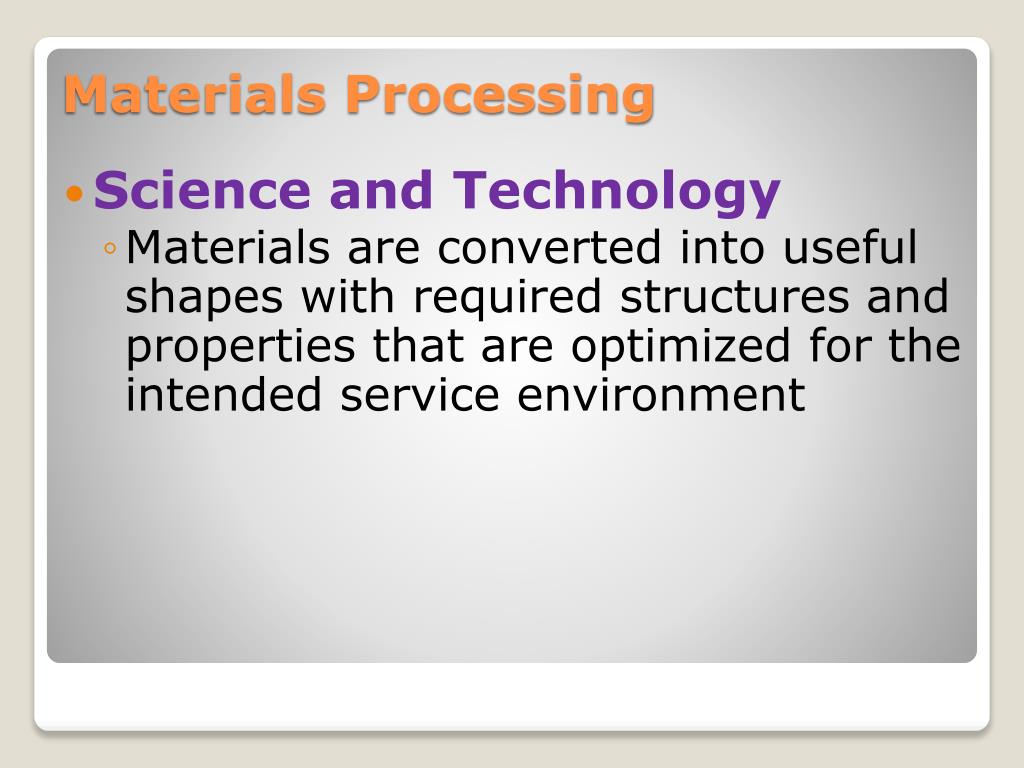 Materials Processing

• Science and Technology
◦ Materials are converted into useful shapes with required structures and properties that are optimized for the intended service environment